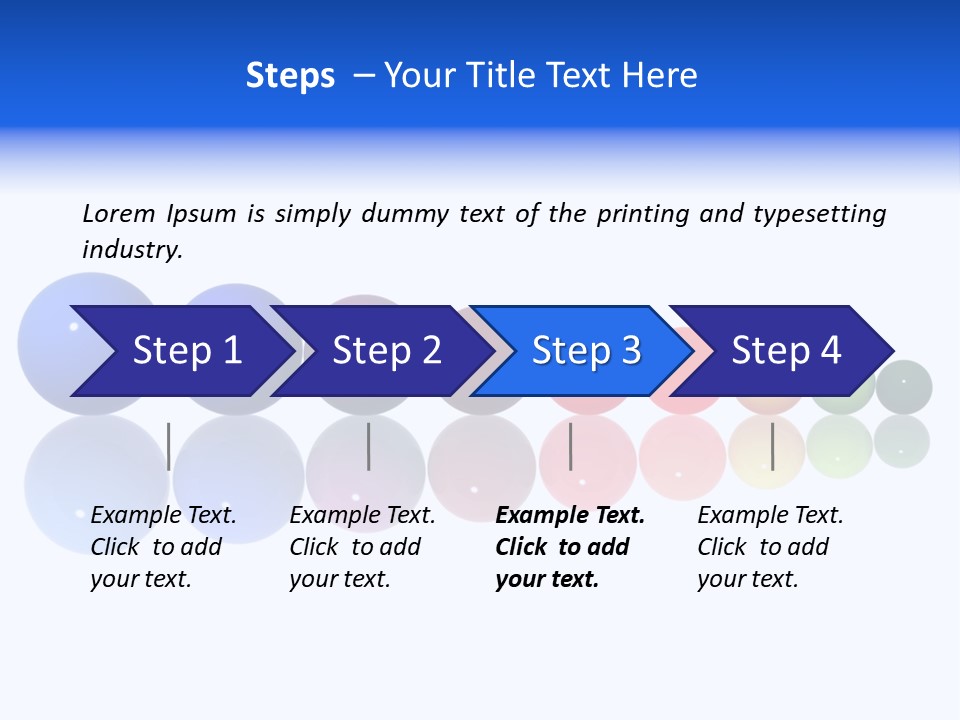 Steps – Your Title Text Here

Lorem Ipsum is simply dummy text of the printing and typesetting industry.

Step 1

Step 2

Step 3

Step 4

Example Text. Click to add your text.

Example Text. Click to add your text.

Example Text. Click to add your text.

Example Text. Click to add your text.